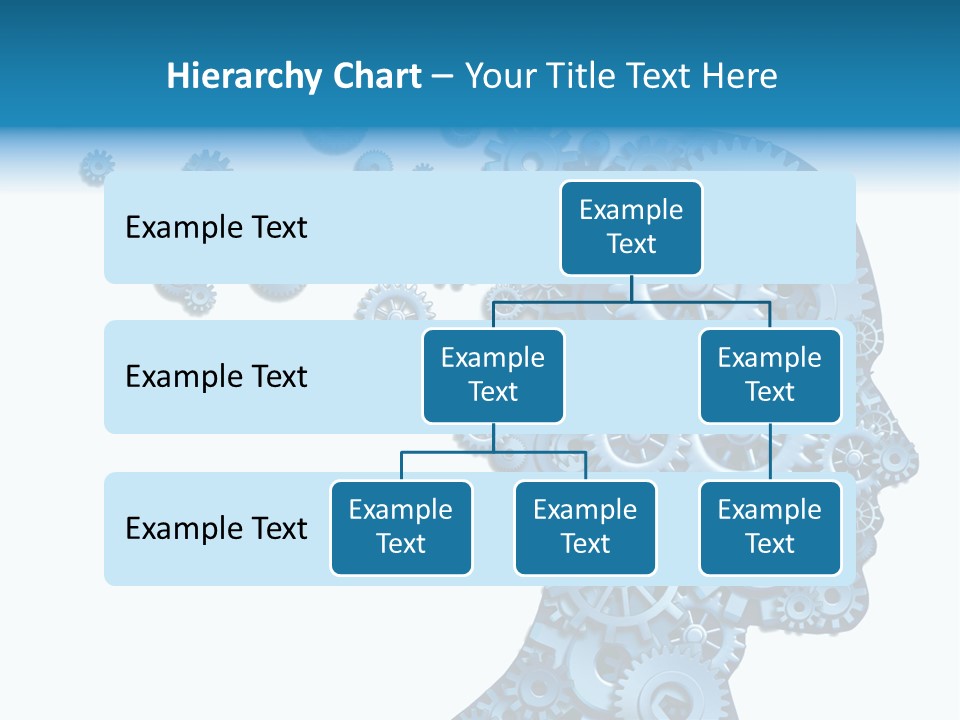 Hierarchy Chart – Your Title Text Here

Example Text

Example Text

Example Text

Example Text

Example Text

Example Text

Example Text

Example Text

Example Text